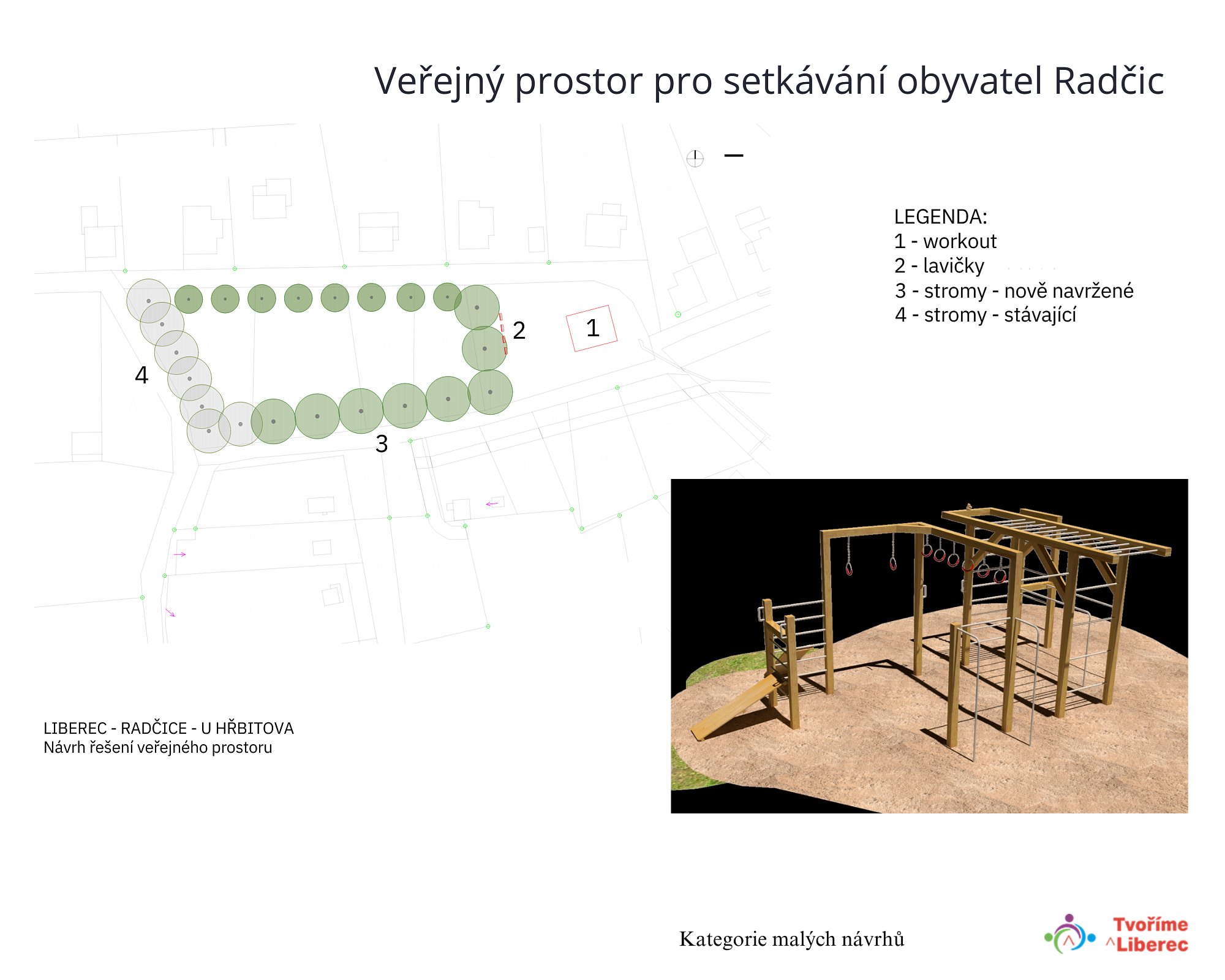 Veřejný prostor pro setkávání obyvatel Radčic

LEGENDA:
1 - workout
2 - lavičky
3 - stromy - nově navržené
4 - stromy - stávající

2
1
4
3

LIBEREC - RADČICE - U HŘBITOVA
Návrh řešení veřejného prostoru

Kategorie malých návrhů

Tvoříme Liberec